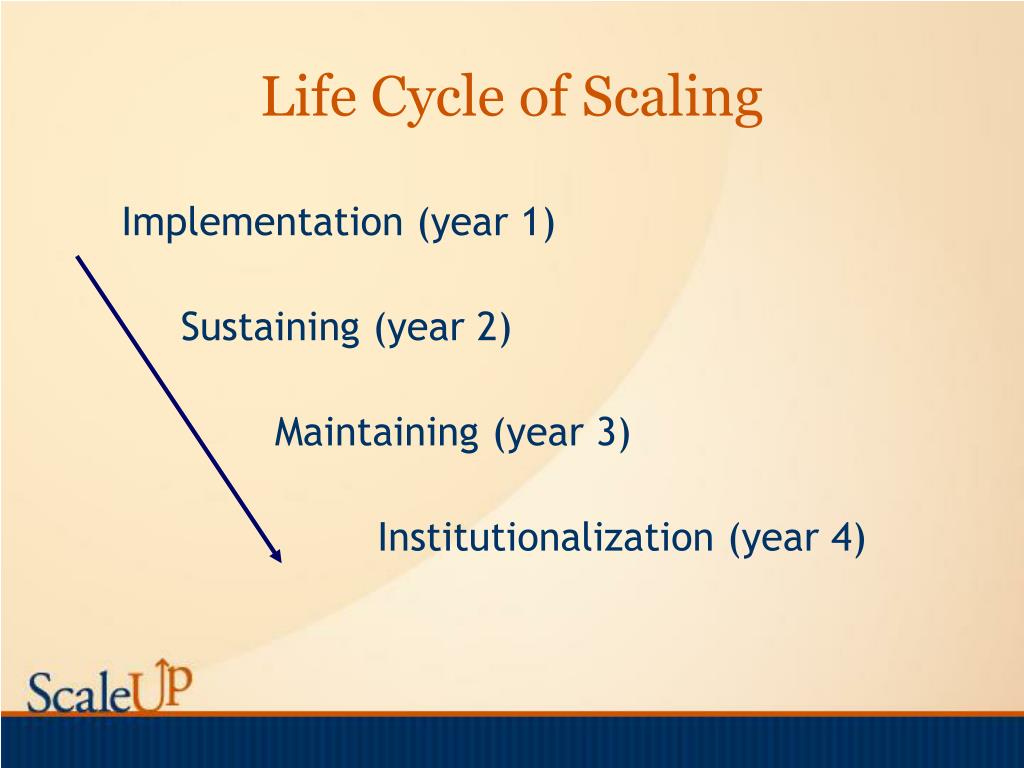 Life Cycle of Scaling

Implementation (year 1)

Sustaining (year 2)

Maintaining (year 3)

Institutionalization (year 4)

ScaleUP